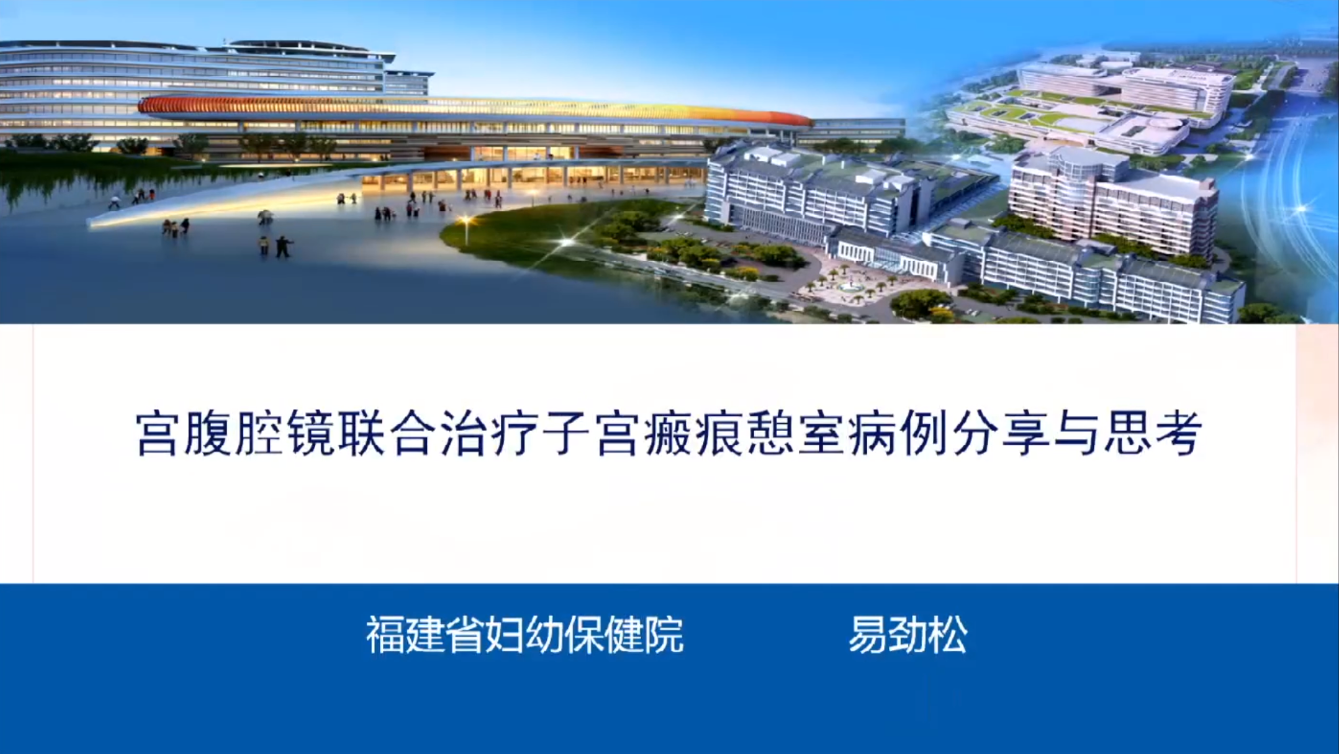 宫腹腔镜联合治疗子宫瘢痕憩室病例分享与思考

福建省妇幼保健院　　易劲松